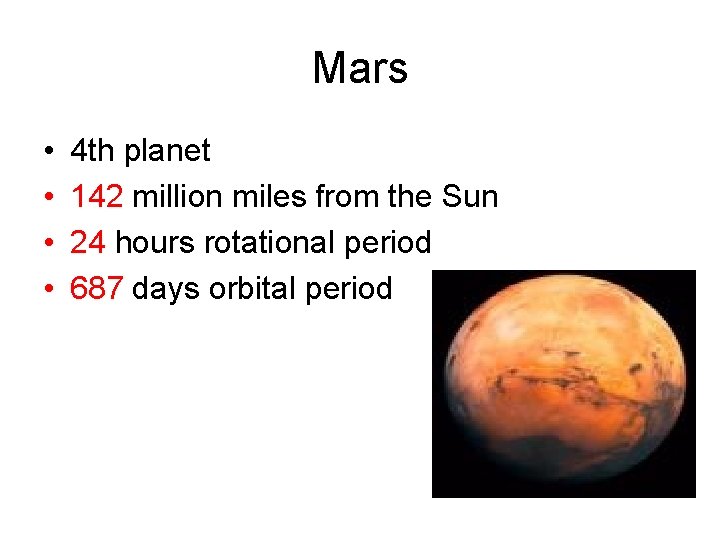 Mars

• 4th planet
• 142 million miles from the Sun
• 24 hours rotational period
• 687 days orbital period